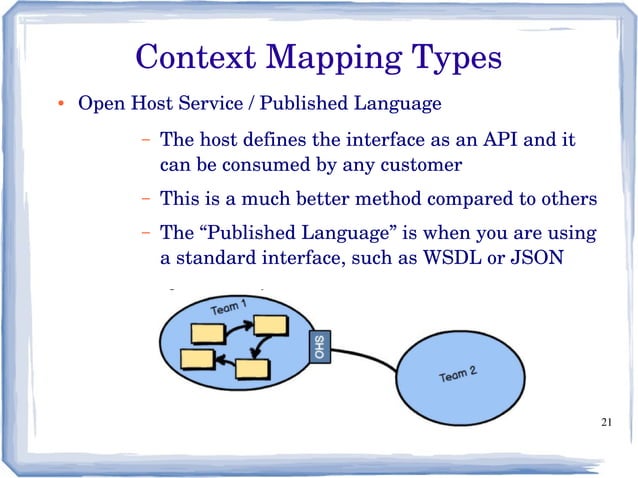 Context Mapping Types

• Open Host Service / Published Language

– The host defines the interface as an API and it can be consumed by any customer

– This is a much better method compared to others

– The “Published Language” is when you are using a standard interface, such as WSDL or JSON

Team 1

OHS

Team 2

21